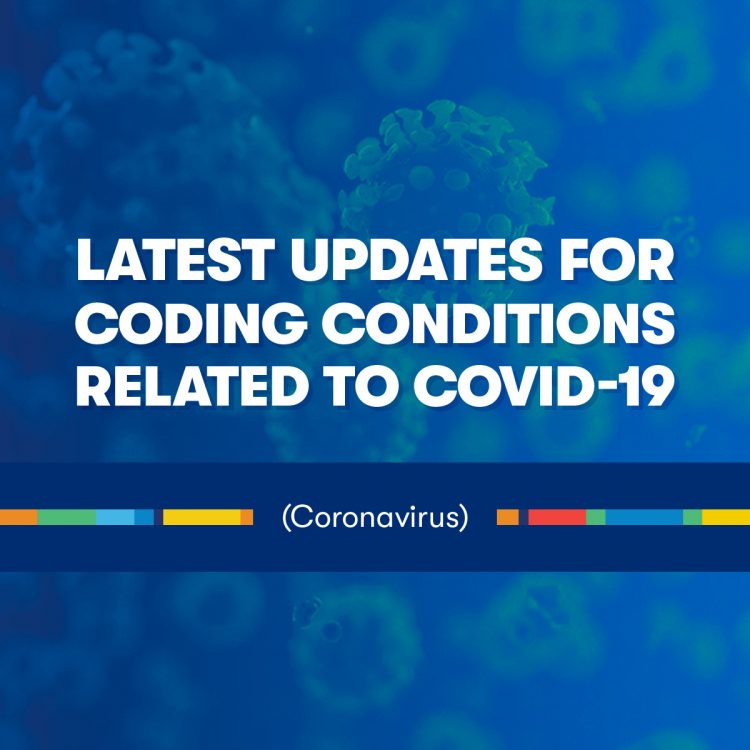 LATEST UPDATES FOR CODING CONDITIONS RELATED TO COVID-19

(Coronavirus)